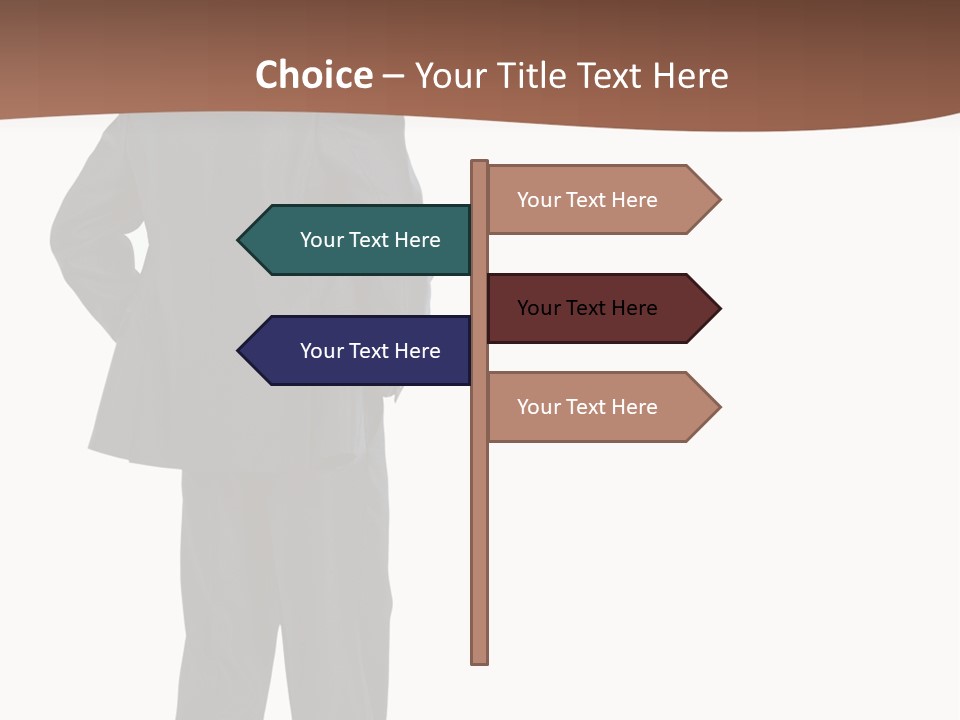 Choice – Your Title Text Here

Your Text Here

Your Text Here

Your Text Here

Your Text Here

Your Text Here